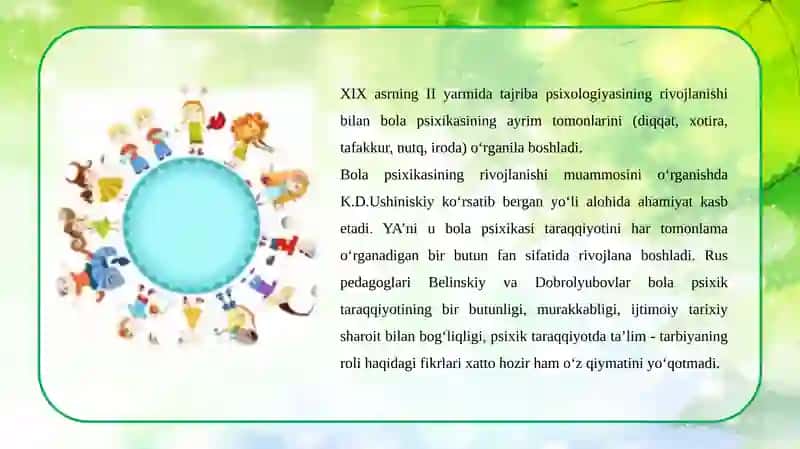 XIX asrning II yarmida tajriba psixologiyasining rivojlanishi bilan bola psixikasining ayrim tomonlarini (diqqat, xotira, tafakkur, nutq, iroda) o‘rganila boshladi.
Bola psixikasining rivojlanishi muammosini o‘rganishda K.D.Ushiniskiy ko‘rsatib bergan yo‘li alohida ahamiyat kasb etadi. YA’ni u bola psixikasi taraqqiyotini har tomonlama o‘rganadigan bir butun fan sifatida rivojlana boshladi. Rus pedagoglari Belinskiy va Dobrolyubovlar bola psixik taraqqiyotining bir butunligi, murakkabligi, ijtimoiy tarixiy sharoit bilan bog‘liqligi, psixik taraqqiyotda ta’lim - tarbiyaning roli haqidagi fikrlari xatto hozir ham o‘z qiymatini yo‘qotmadi.